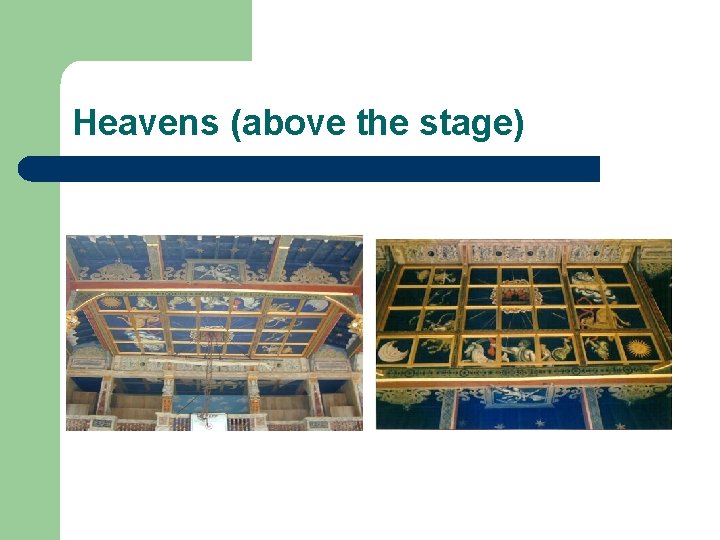 Heavens (above the stage)